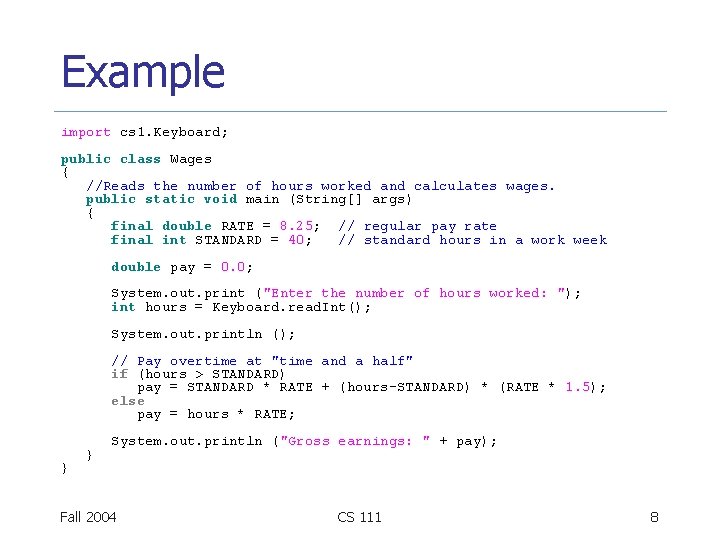 Example

import cs1.Keyboard;

public class Wages
{
   //Reads the number of hours worked and calculates wages.
   public static void main (String[] args)
   {
      final double RATE = 8.25;  // regular pay rate
      final int STANDARD = 40;   // standard hours in a work week

      double pay = 0.0;

      System.out.print ("Enter the number of hours worked: ");
      int hours = Keyboard.readInt();

      System.out.println ();

      // Pay overtime at "time and a half"
      if (hours > STANDARD)
         pay = STANDARD * RATE + (hours-STANDARD) * (RATE * 1.5);
      else
         pay = hours * RATE;

      System.out.println ("Gross earnings: " + pay);
   }
}

Fall 2004

CS 111

8